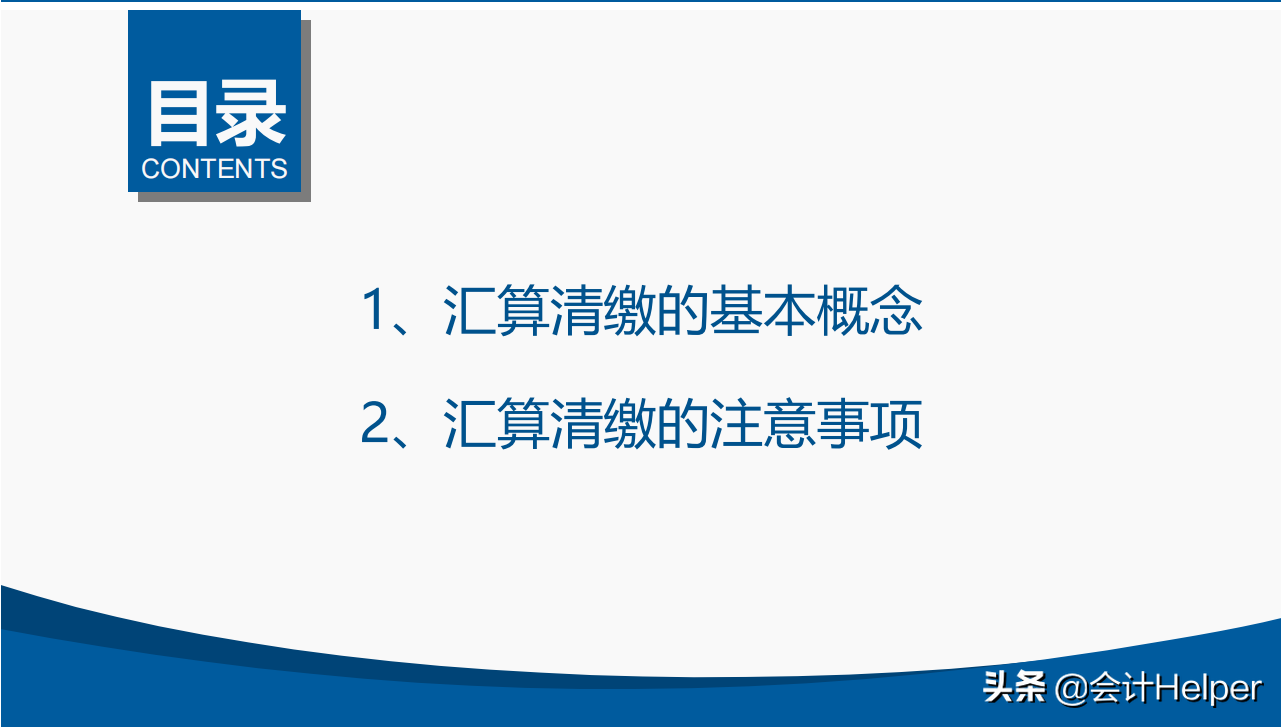 目录
CONTENTS

1、汇算清缴的基本概念

2、汇算清缴的注意事项

头条 @会计Helper